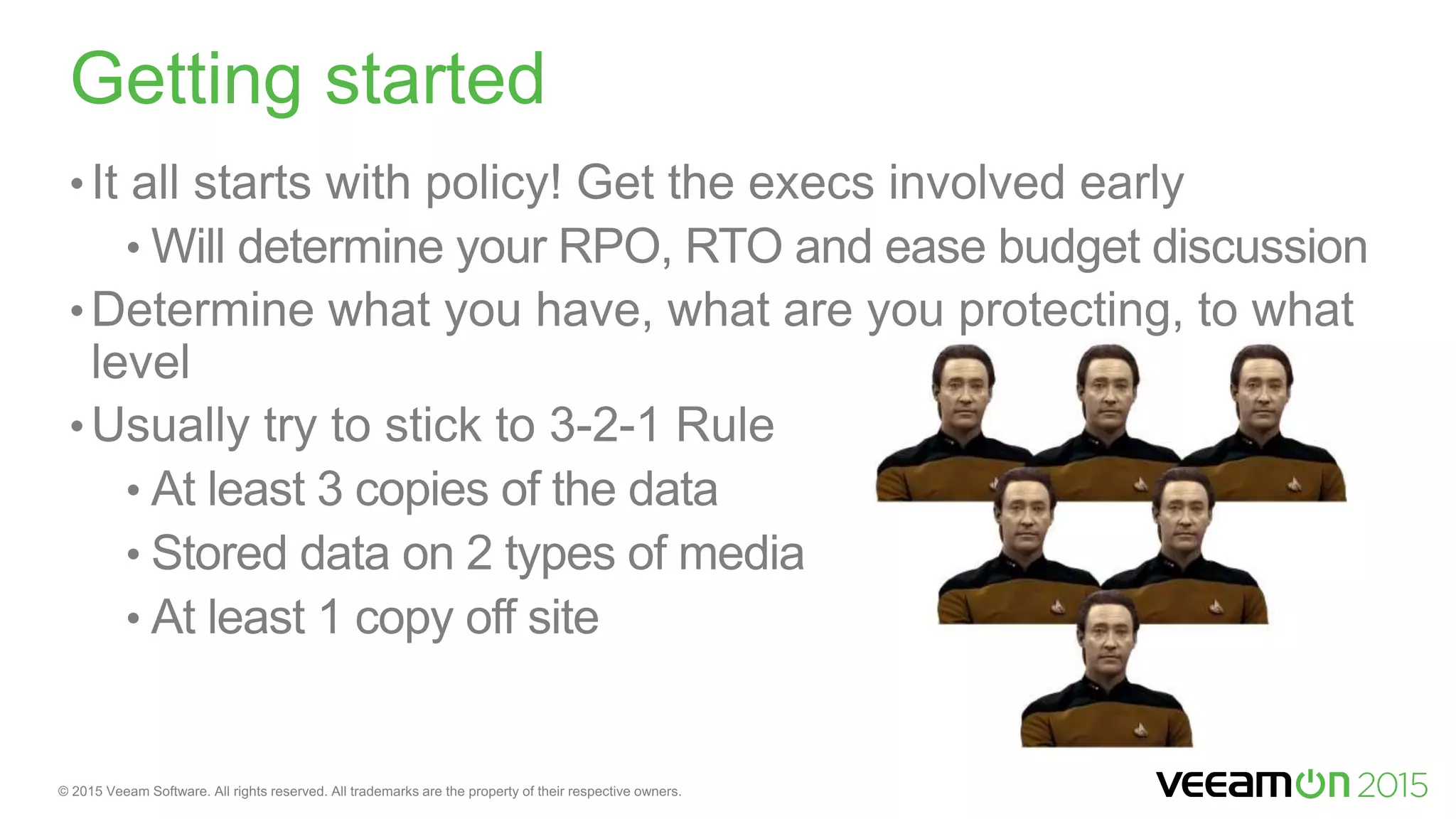 Getting started

• It all starts with policy! Get the execs involved early
  • Will determine your RPO, RTO and ease budget discussion
• Determine what you have, what are you protecting, to what level
• Usually try to stick to 3-2-1 Rule
  • At least 3 copies of the data
  • Stored data on 2 types of media
  • At least 1 copy off site

© 2015 Veeam Software. All rights reserved. All trademarks are the property of their respective owners.

veeamon 2015